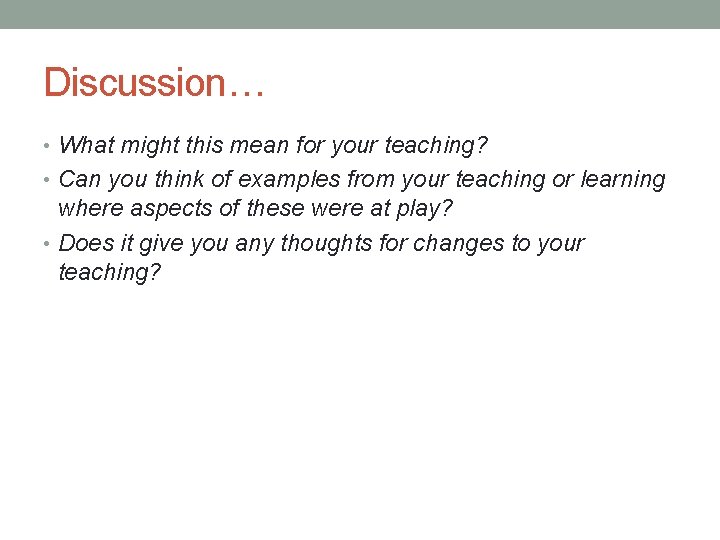 Discussion…

• What might this mean for your teaching?
• Can you think of examples from your teaching or learning where aspects of these were at play?
• Does it give you any thoughts for changes to your teaching?